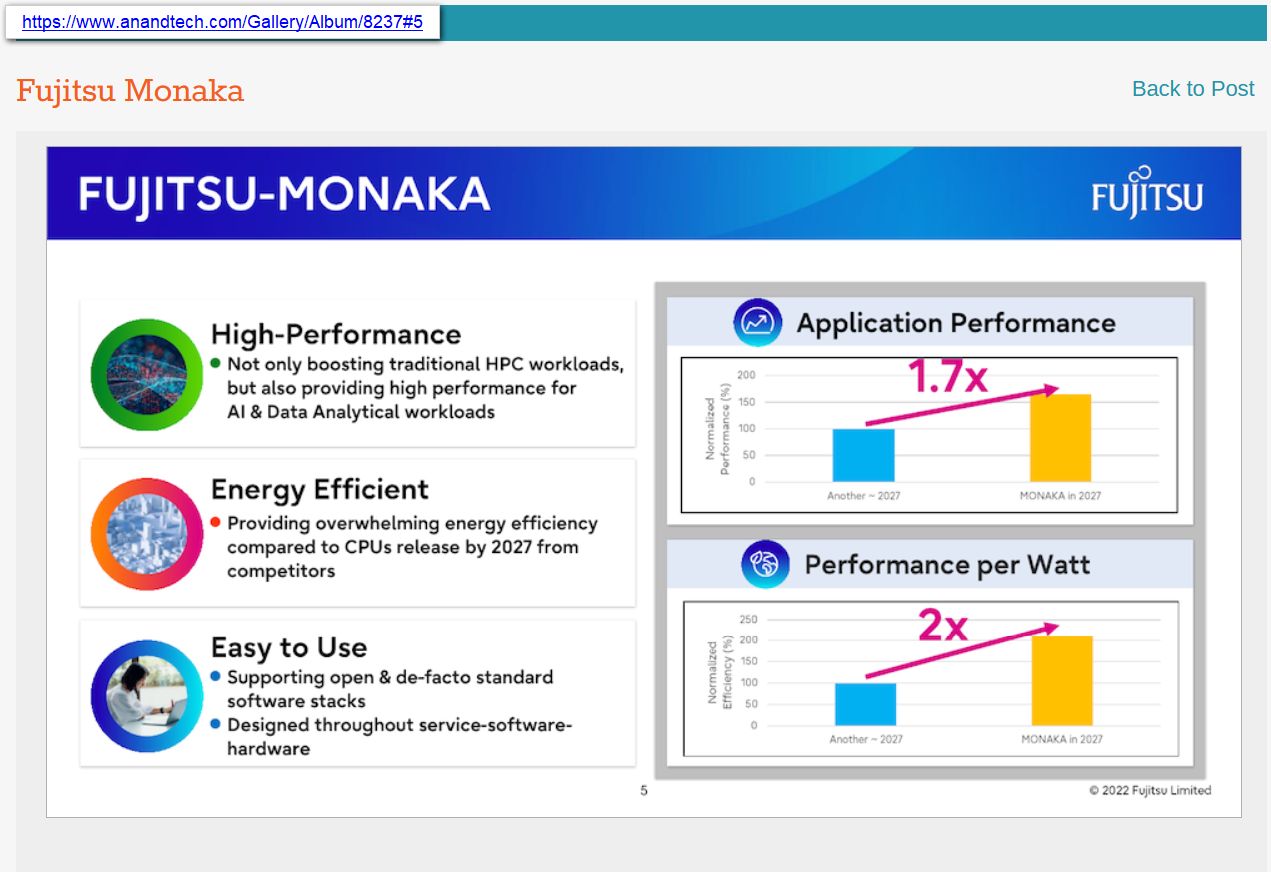 https://www.anandtech.com/Gallery/Album/8237#5

Fujitsu Monaka

Back to Post

FUJITSU-MONAKA

FUJITSU

High-Performance
● Not only boosting traditional HPC workloads, but also providing high performance for AI & Data Analytical workloads

Energy Efficient
● Providing overwhelming energy efficiency compared to CPUs release by 2027 from competitors

Easy to Use
● Supporting open & de-facto standard software stacks
● Designed throughout service-software-hardware

Application Performance

1.7x

Normalized Performance (%)

200
150
100
50
0

Another ~ 2027
MONAKA in 2027

Performance per Watt

2x

Normalized Efficiency (%)

250
200
150
100
50
0

Another ~ 2027
MONAKA in 2027

5

© 2022 Fujitsu Limited